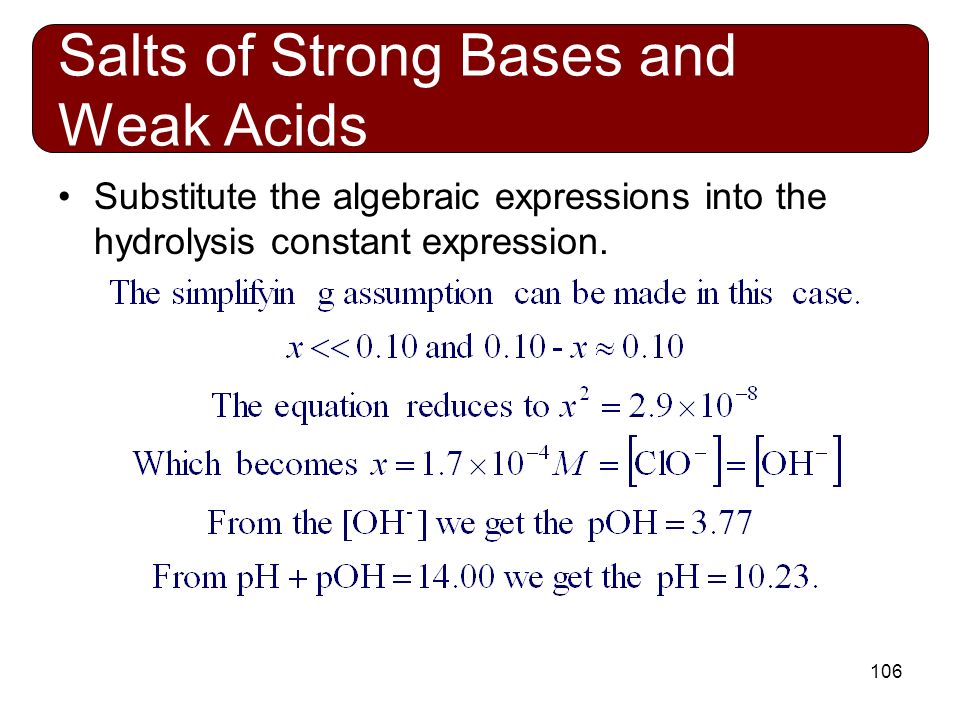 Salts of Strong Bases and Weak Acids

• Substitute the algebraic expressions into the hydrolysis constant expression.

The simplifyin g assumption can be made in this case.

$x << 0.10$ and $0.10 - x \approx 0.10$

The equation reduces to $x^2 = 2.9 \times 10^{-8}$

Which becomes $x = 1.7 \times 10^{-4} M = [ClO^-] = [OH^-]$

From the $[OH^-]$ we get the $pOH = 3.77$

From $pH + pOH = 14.00$ we get the $pH = 10.23$.

106